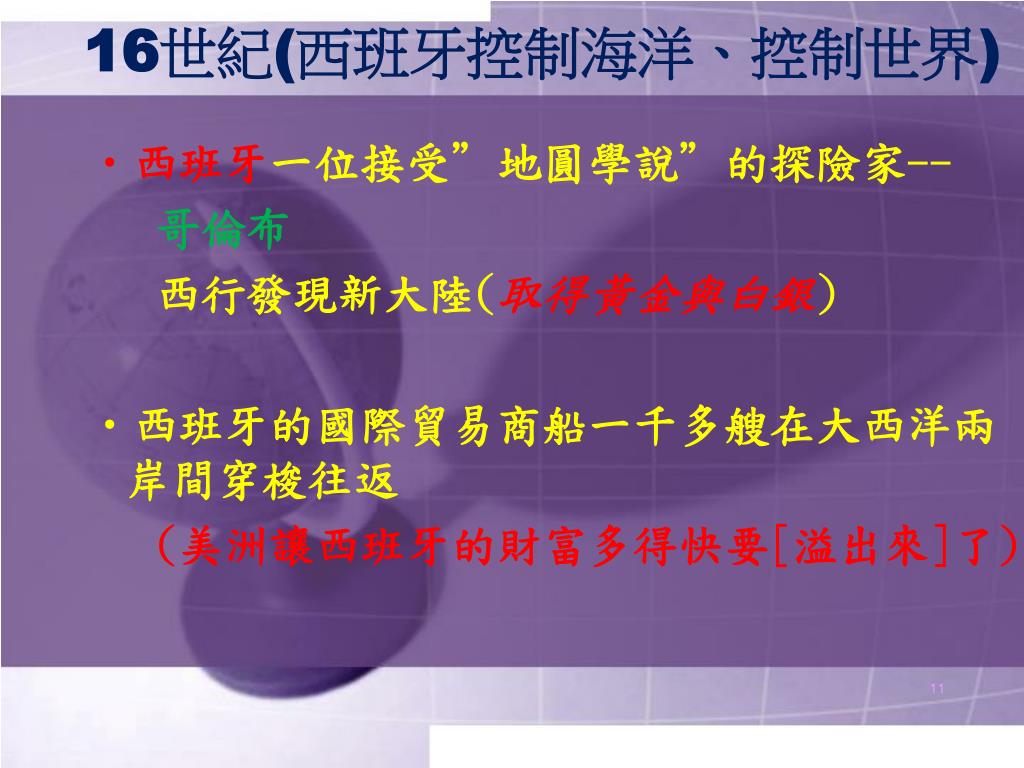 16世紀(西班牙控制海洋、控制世界)

• 西班牙一位接受”地圓學說”的探險家--
哥倫布
西行發現新大陸(取得黃金與白銀)

• 西班牙的國際貿易商船一千多艘在大西洋兩岸間穿梭往返
(美洲讓西班牙的財富多得快要[溢出來]了)

11